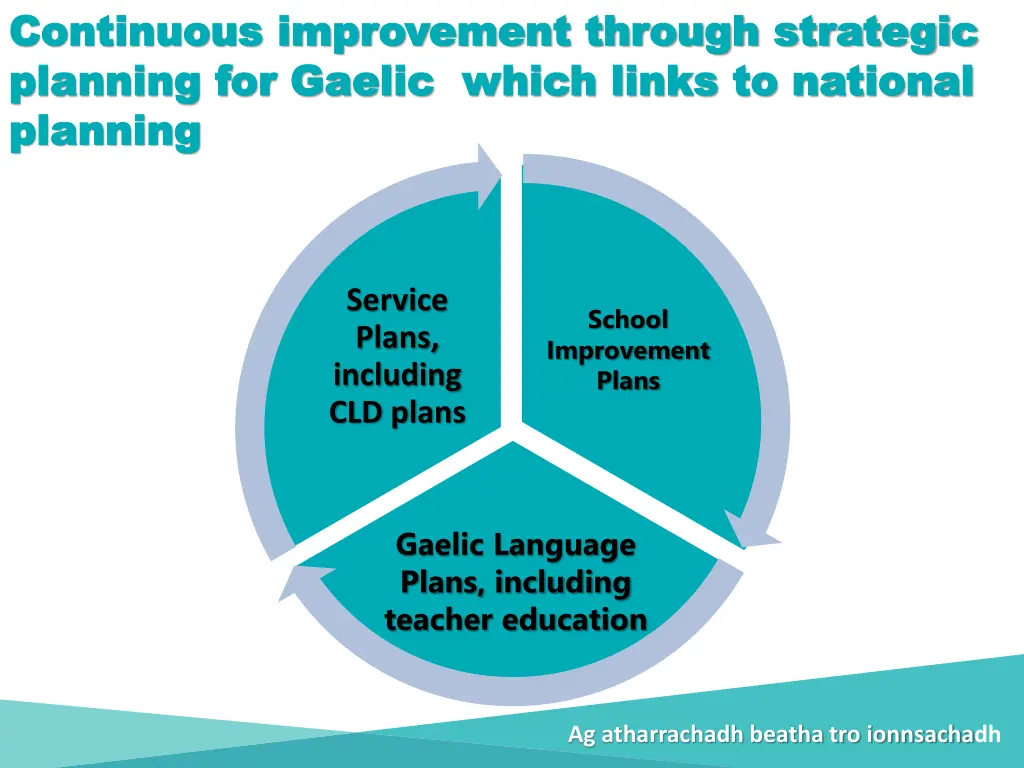 Continuous improvement through strategic planning for Gaelic  which links to national planning

Service Plans, including CLD plans

School Improvement Plans

Gaelic Language Plans, including teacher education

Ag atharrachadh beatha tro ionnsachadh